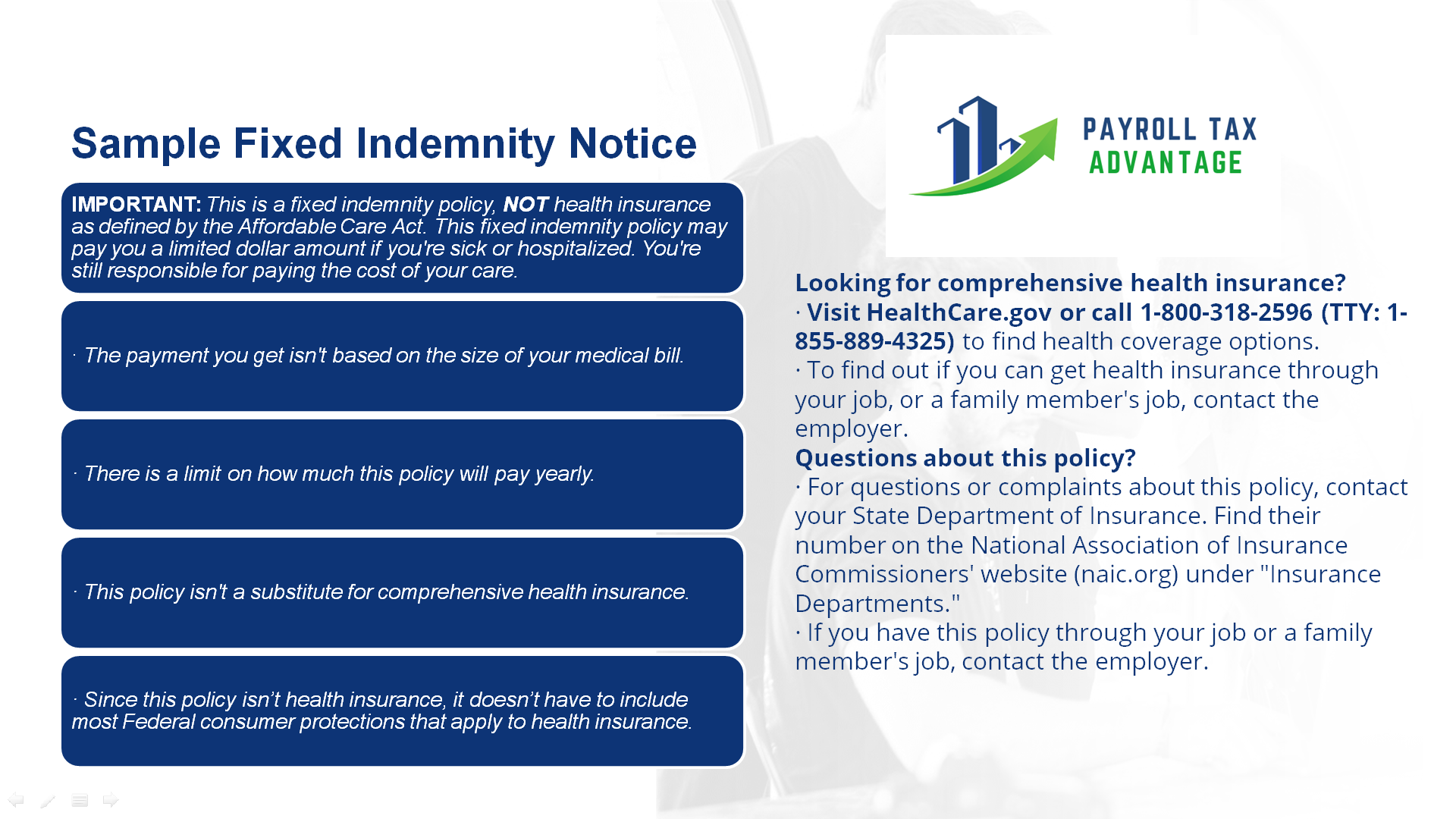 Sample Fixed Indemnity Notice

IMPORTANT: This is a fixed indemnity policy, NOT health insurance as defined by the Affordable Care Act. This fixed indemnity policy may pay you a limited dollar amount if you're sick or hospitalized. You're still responsible for paying the cost of your care.

· The payment you get isn't based on the size of your medical bill.

· There is a limit on how much this policy will pay yearly.

· This policy isn't a substitute for comprehensive health insurance.

· Since this policy isn't health insurance, it doesn't have to include most Federal consumer protections that apply to health insurance.

PAYROLL TAX ADVANTAGE

Looking for comprehensive health insurance?
· Visit HealthCare.gov or call 1-800-318-2596 (TTY: 1-855-889-4325) to find health coverage options.
· To find out if you can get health insurance through your job, or a family member's job, contact the employer.
Questions about this policy?
· For questions or complaints about this policy, contact your State Department of Insurance. Find their number on the National Association of Insurance Commissioners' website (naic.org) under "Insurance Departments."
· If you have this policy through your job or a family member's job, contact the employer.